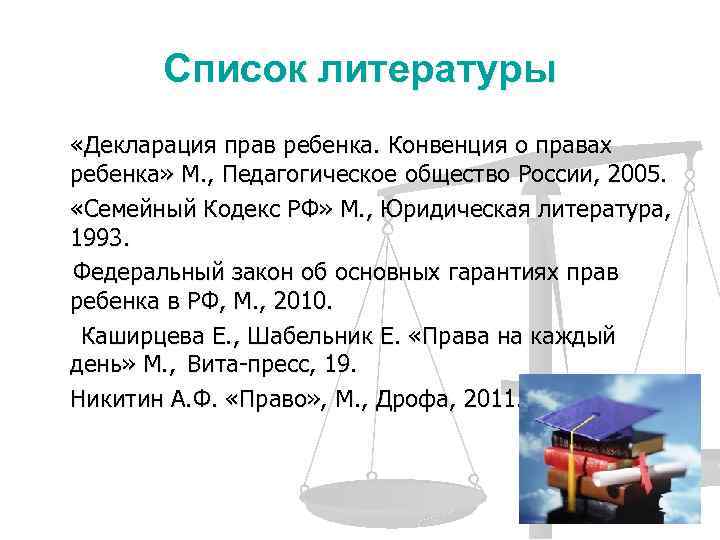 Список литературы

«Декларация прав ребенка. Конвенция о правах ребенка» М., Педагогическое общество России, 2005.

«Семейный Кодекс РФ» М., Юридическая литература, 1993.

Федеральный закон об основных гарантиях прав ребенка в РФ, М., 2010.

Каширцева Е., Шабельник Е. «Права на каждый день» М., Вита-пресс, 19.

Никитин А.Ф. «Право», М., Дрофа, 2011.